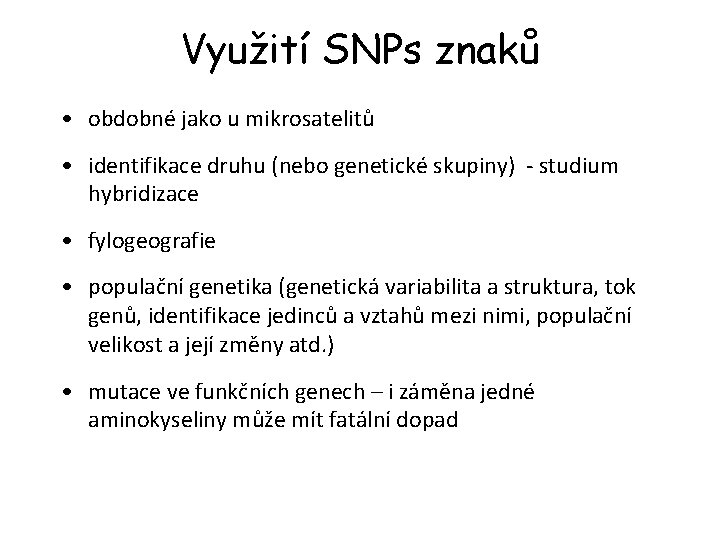 Využití SNPs znaků

• obdobné jako u mikrosatelitů

• identifikace druhu (nebo genetické skupiny) - studium hybridizace

• fylogeografie

• populační genetika (genetická variabilita a struktura, tok genů, identifikace jedinců a vztahů mezi nimi, populační velikost a její změny atd.)

• mutace ve funkčních genech – i záměna jedné aminokyseliny může mít fatální dopad